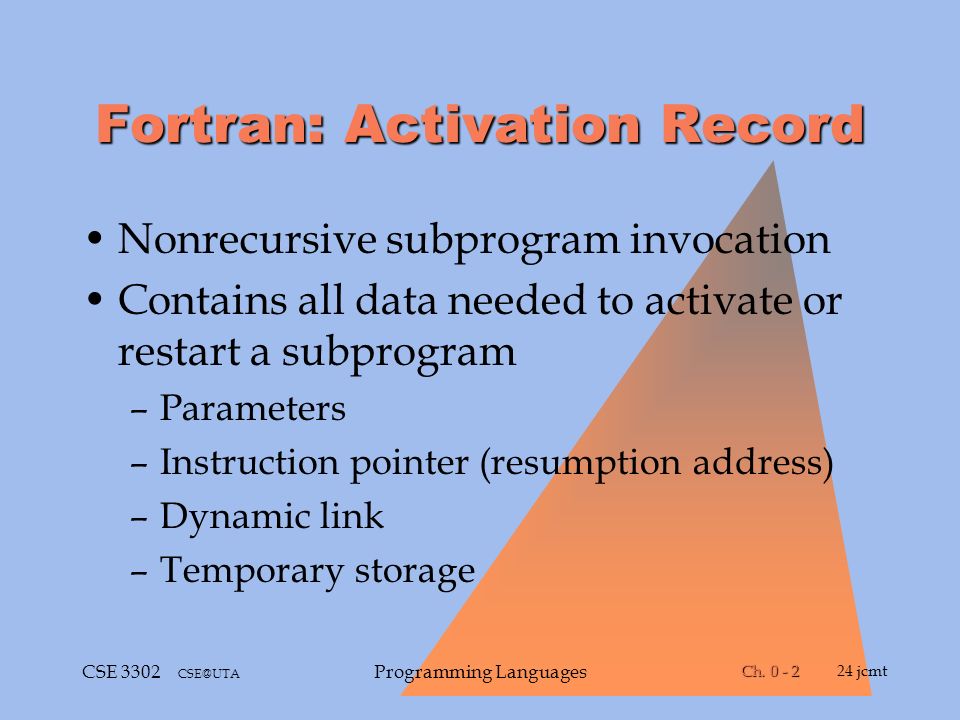 Fortran: Activation Record

• Nonrecursive subprogram invocation
• Contains all data needed to activate or restart a subprogram
– Parameters
– Instruction pointer (resumption address)
– Dynamic link
– Temporary storage

CSE 3302 CSE@UTA Programming Languages Ch. 0 - 2 24 jcmt